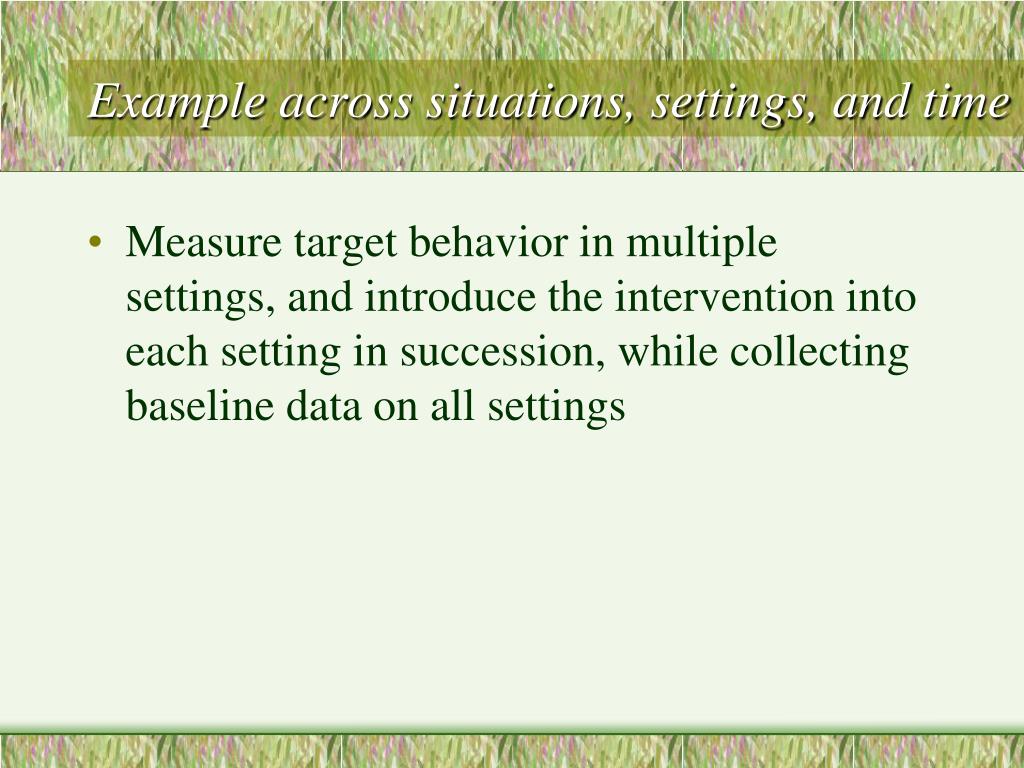 Example across situations, settings, and time

• Measure target behavior in multiple settings, and introduce the intervention into each setting in succession, while collecting baseline data on all settings